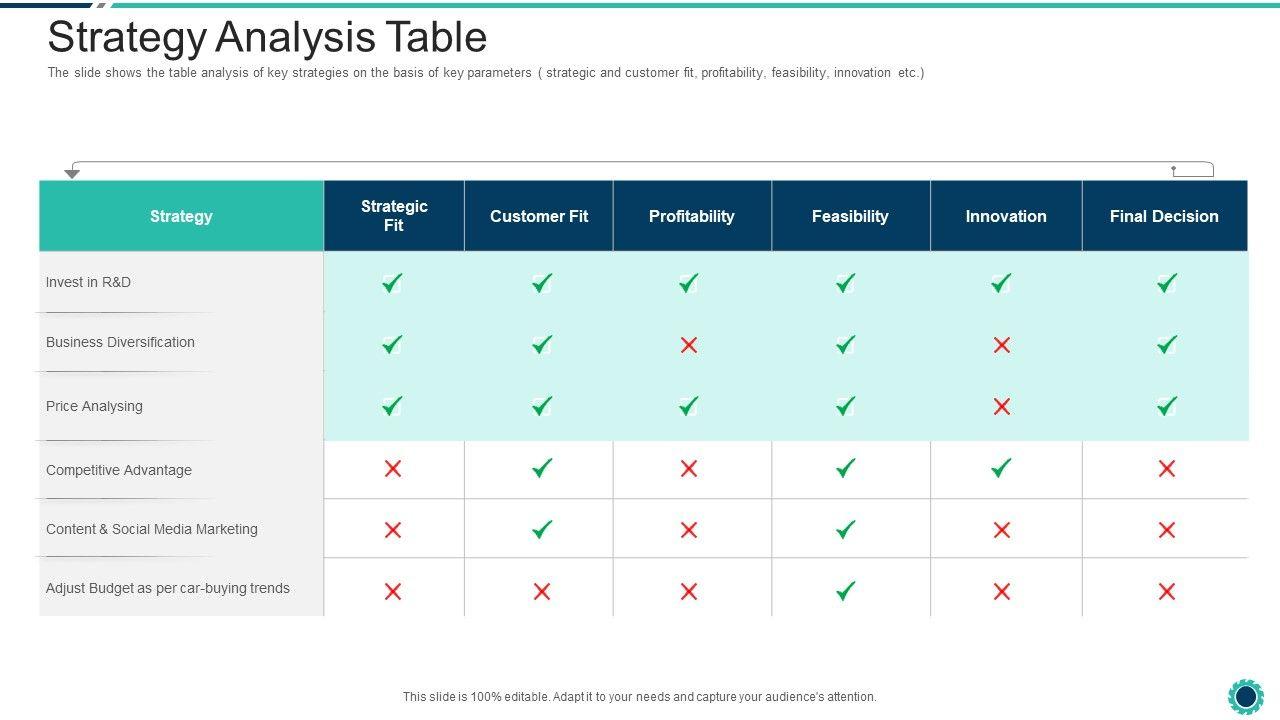 Strategy Analysis Table

The slide shows the table analysis of key strategies on the basis of key parameters ( strategic and customer fit, profitability, feasibility, innovation etc.)

| Strategy | Strategic Fit | Customer Fit | Profitability | Feasibility | Innovation | Final Decision |
|---|---|---|---|---|---|---|
| Invest in R&D | ✓ | ✓ | ✓ | ✓ | ✓ | ✓ |
| Business Diversification | ✓ | ✓ | ✗ | ✓ | ✗ | ✓ |
| Price Analysing | ✓ | ✓ | ✓ | ✓ | ✗ | ✓ |
| Competitive Advantage | ✗ | ✓ | ✗ | ✓ | ✓ | ✗ |
| Content & Social Media Marketing | ✗ | ✓ | ✗ | ✓ | ✗ | ✗ |
| Adjust Budget as per car-buying trends | ✗ | ✗ | ✗ | ✓ | ✗ | ✗ |

This slide is 100% editable. Adapt it to your needs and capture your audience's attention.